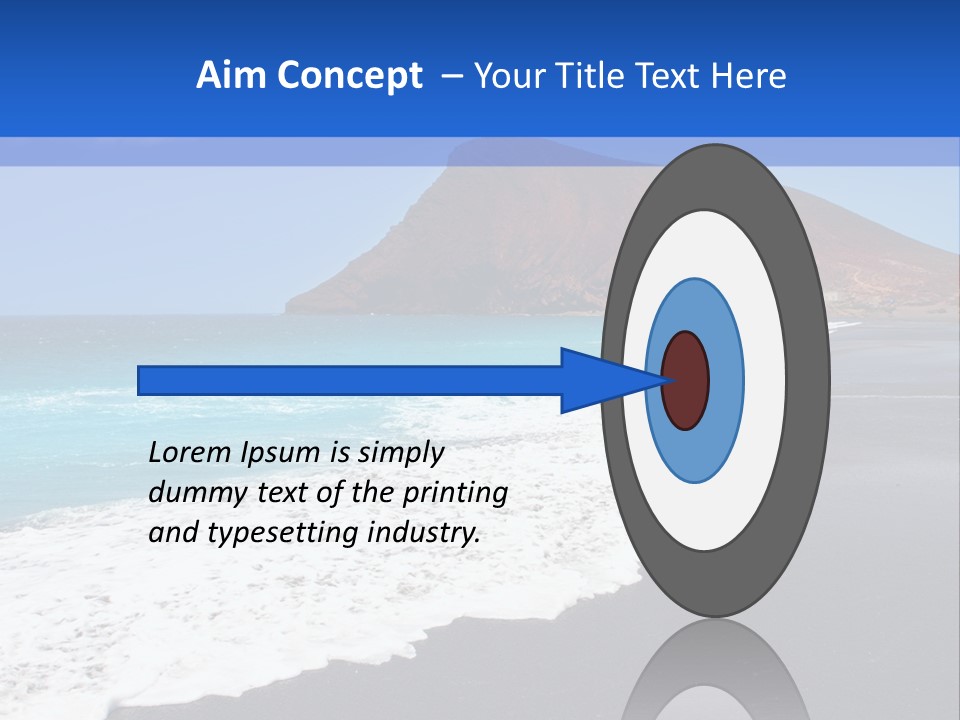 Aim Concept – Your Title Text Here

Lorem Ipsum is simply dummy text of the printing and typesetting industry.